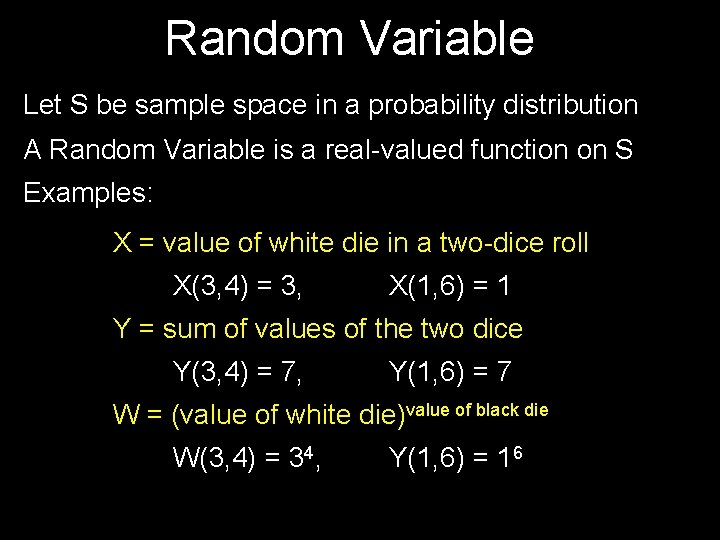 Random Variable

Let S be sample space in a probability distribution

A Random Variable is a real-valued function on S

Examples:

X = value of white die in a two-dice roll

X(3,4) = 3,  X(1,6) = 1

Y = sum of values of the two dice

Y(3,4) = 7,  Y(1,6) = 7

W = (value of white die)$^{\text{value of black die}}$

W(3,4) = $3^4$,  Y(1,6) = $1^6$